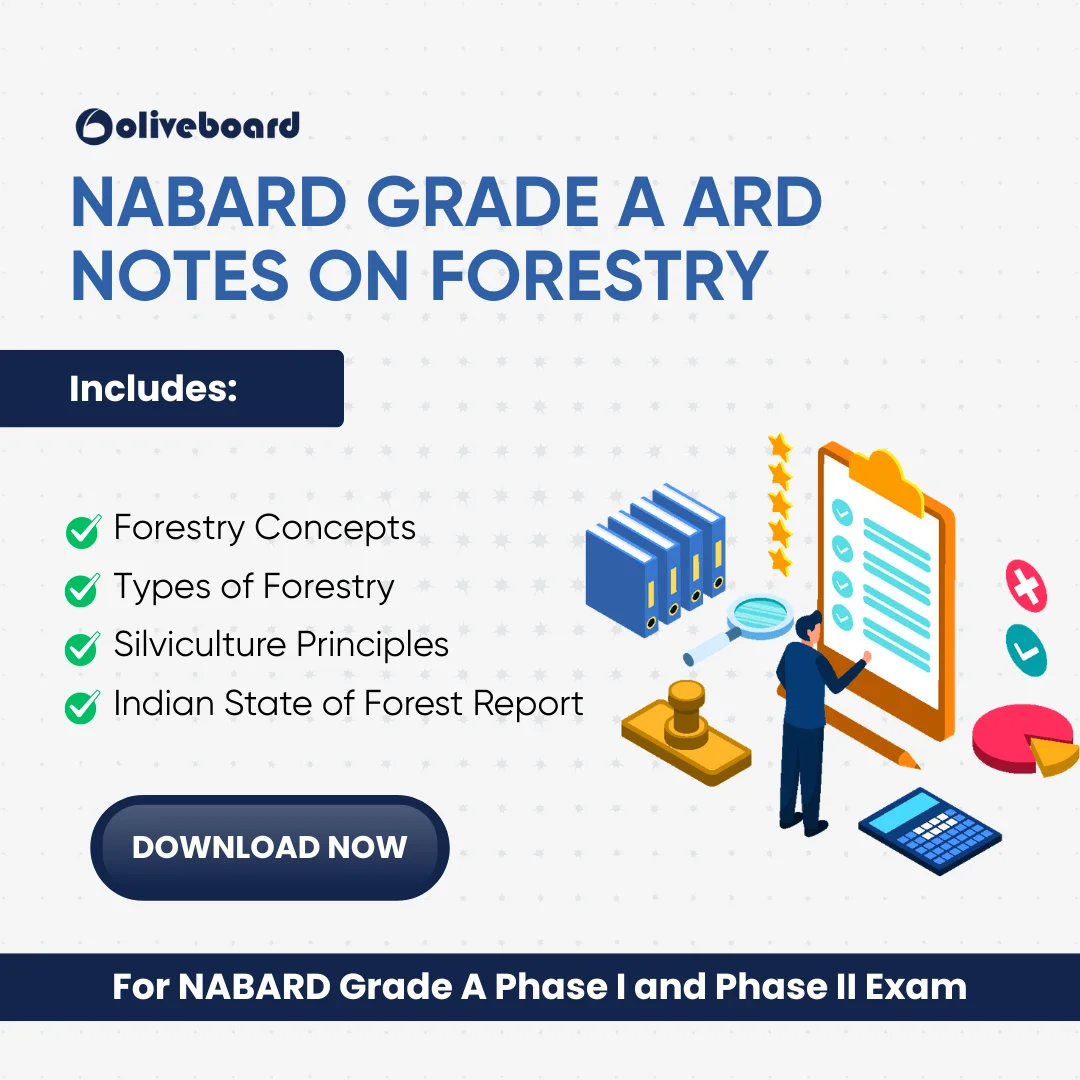 oliveboard

NABARD GRADE A ARD NOTES ON FORESTRY

Includes:

Forestry Concepts
Types of Forestry
Silviculture Principles
Indian State of Forest Report

DOWNLOAD NOW

For NABARD Grade A Phase I and Phase II Exam